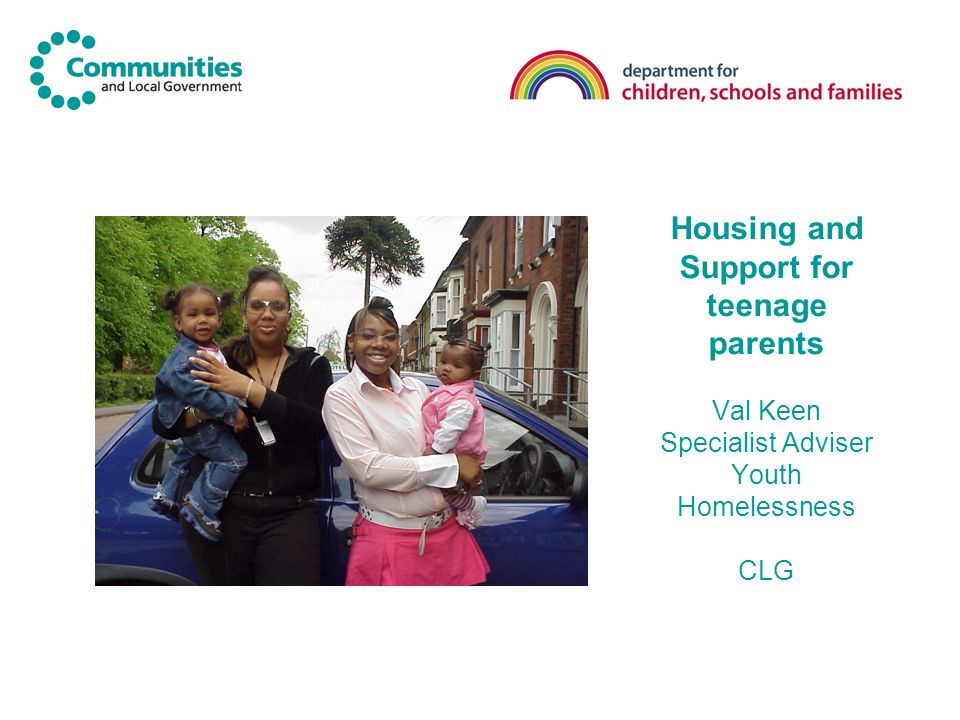 Communities
and Local Government

department for
children, schools and families

Housing and Support for teenage parents

Val Keen
Specialist Adviser
Youth Homelessness

CLG